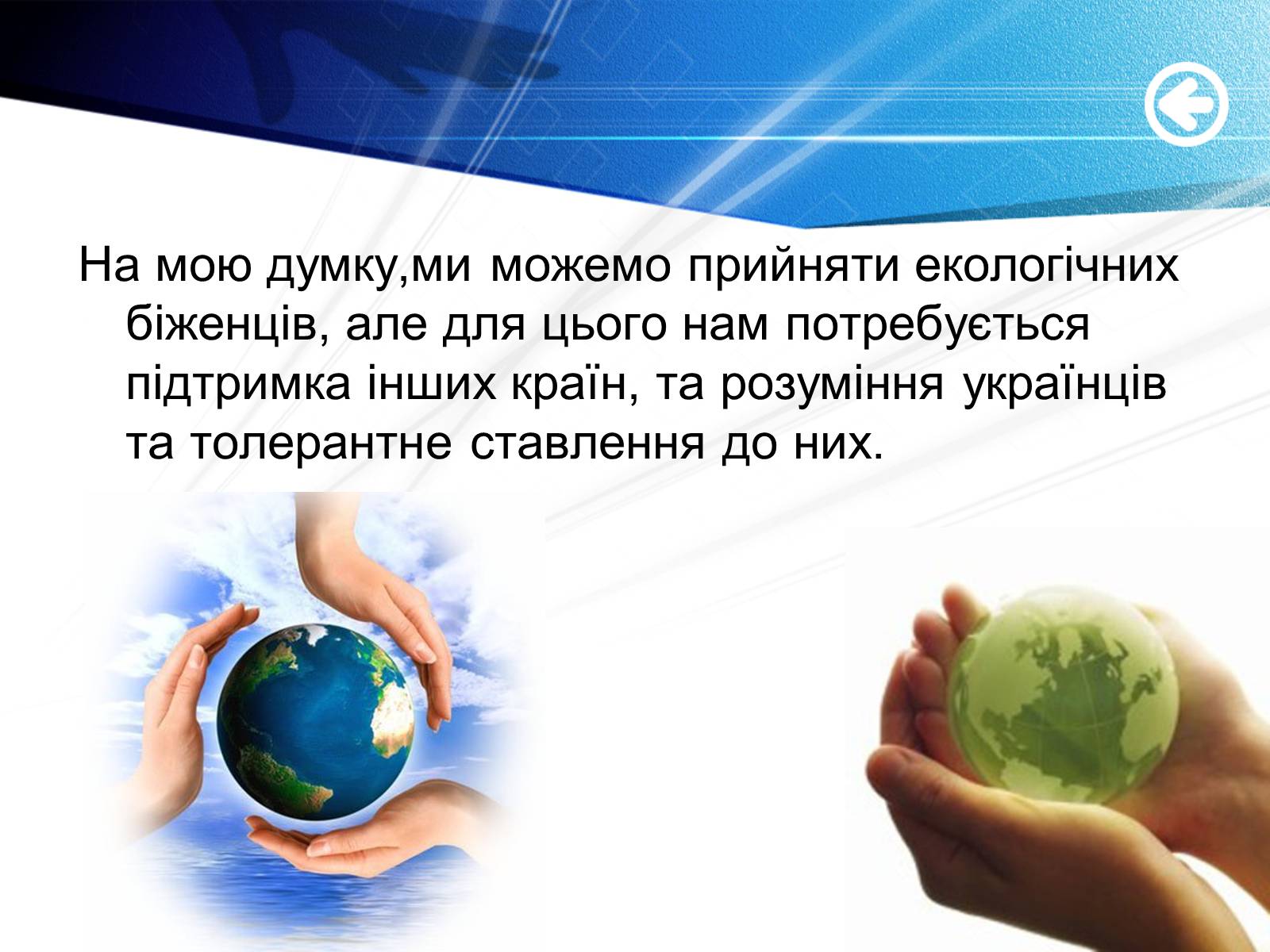 На мою думку,ми можемо прийняти екологічних біженців, але для цього нам потребується підтримка інших країн, та розуміння українців та толерантне ставлення до них.